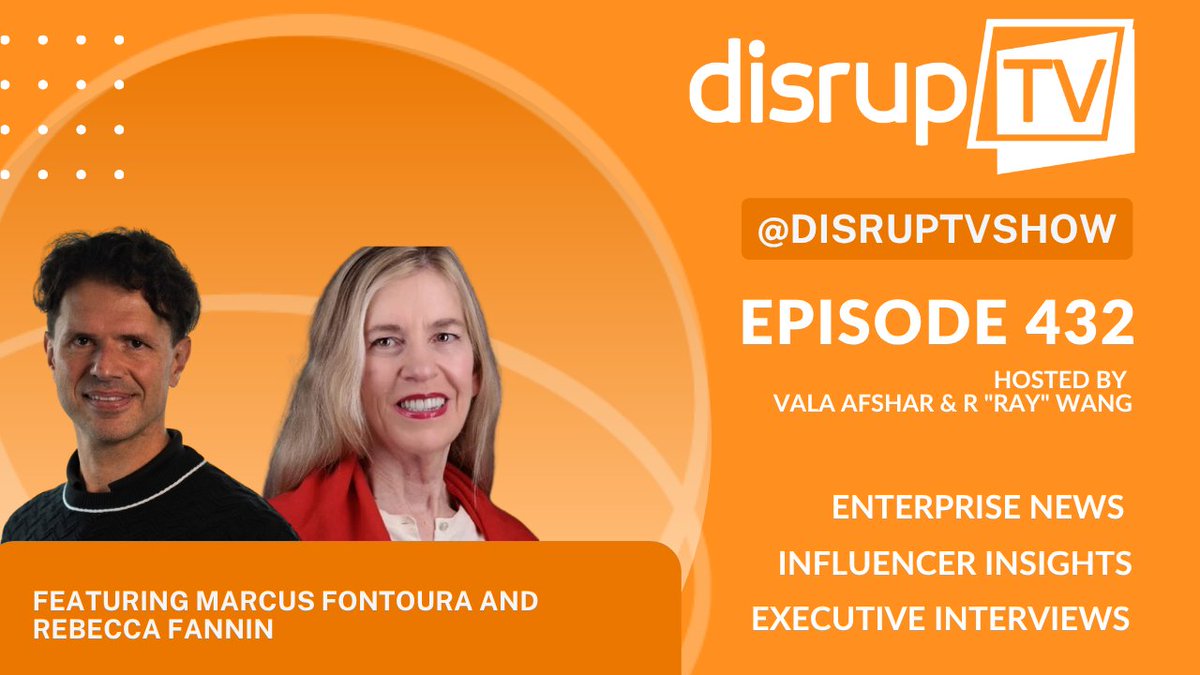 disrupTV

@DISRUPTVSHOW

EPISODE 432

HOSTED BY
VALA AFSHAR & R "RAY" WANG

ENTERPRISE NEWS

INFLUENCER INSIGHTS

EXECUTIVE INTERVIEWS

FEATURING MARCUS FONTOURA AND REBECCA FANNIN